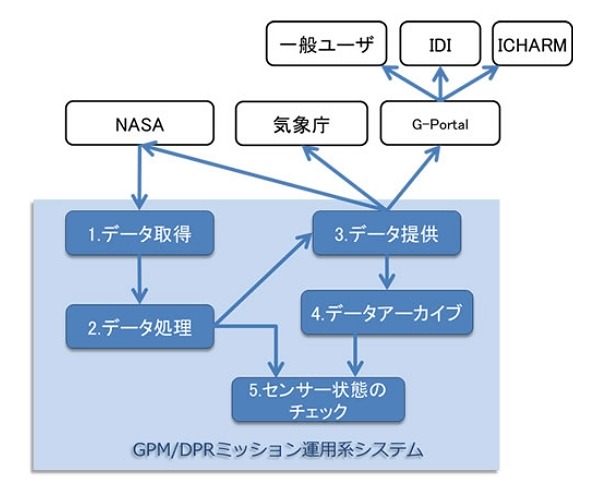 一般ユーザ

IDI

ICHARM

NASA

気象庁

G-Portal

1.データ取得

3.データ提供

2.データ処理

4.データアーカイブ

5.センサー状態のチェック

GPM/DPRミッション運用系システム